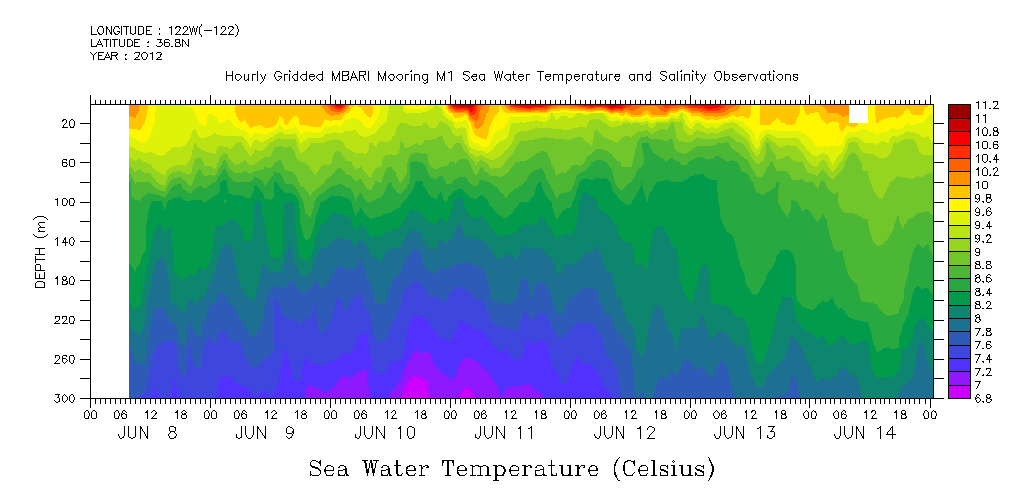 LONGITUDE : 122W(-122)
LATITUDE : 36.8N
YEAR : 2012

Hourly Gridded MBARI Mooring M1 Sea Water Temperature and Salinity Observations

DEPTH (m)
20
60
100
140
180
220
260
300

00 06 12 18 00 06 12 18 00 06 12 18 00 06 12 18 00 06 12 18 00 06 12 18 00 06 12 18 00
JUN 8 JUN 9 JUN 10 JUN 11 JUN 12 JUN 13 JUN 14

11.2
11
10.8
10.6
10.4
10.2
10
9.8
9.6
9.4
9.2
9
8.8
8.6
8.4
8.2
8
7.8
7.6
7.4
7.2
7
6.8

Sea Water Temperature (Celsius)